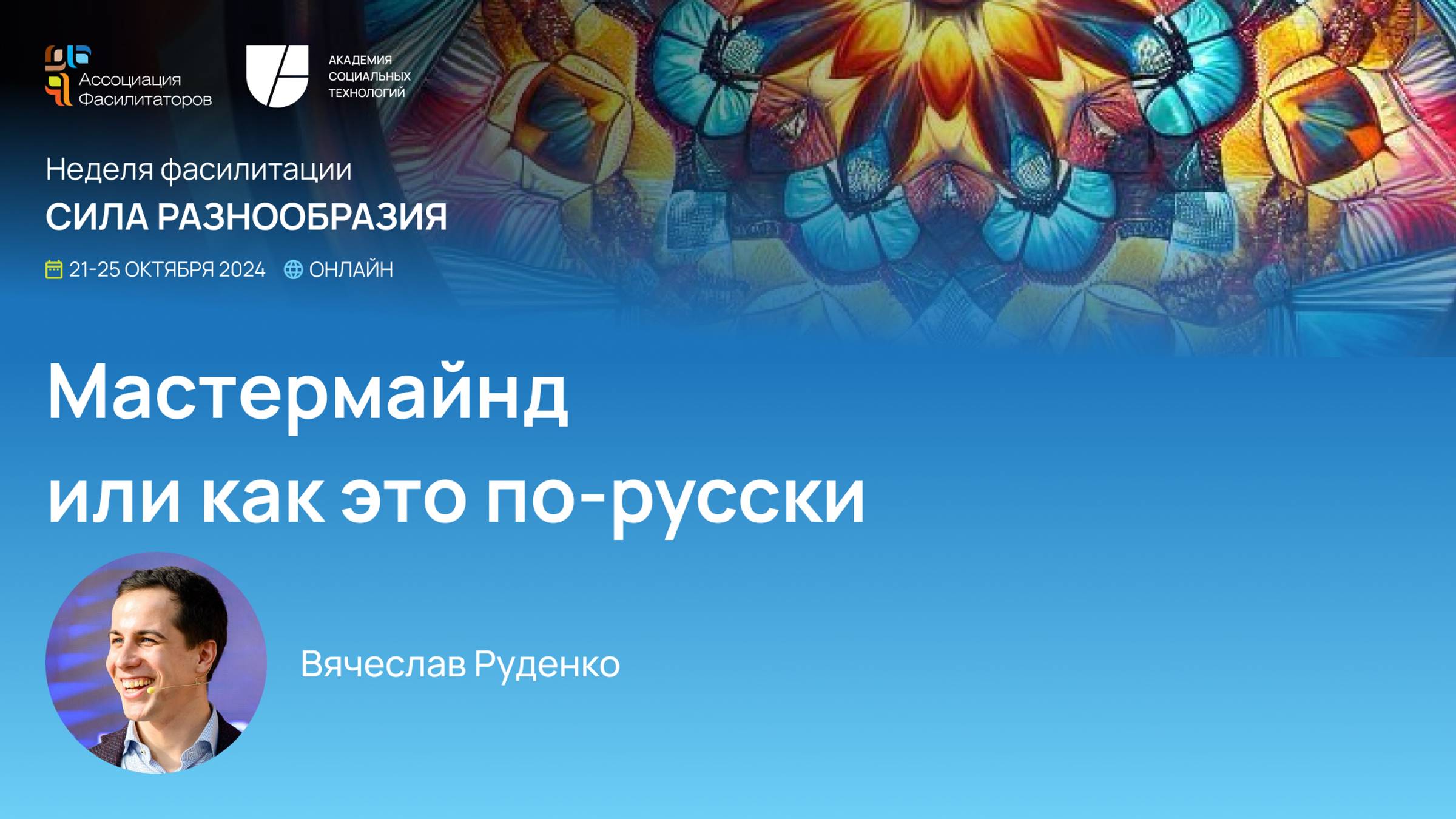 Ассоциация Фасилитаторов

АКАДЕМИЯ СОЦИАЛЬНЫХ ТЕХНОЛОГИЙ

Неделя фасилитации
СИЛА РАЗНООБРАЗИЯ

21-25 ОКТЯБРЯ 2024 ОНЛАЙН

Мастермайнд
или как это по-русски

Вячеслав Руденко